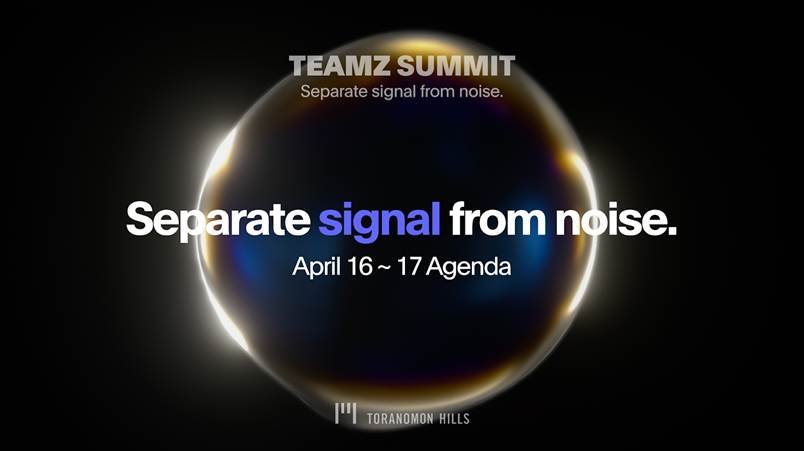 TEAMZ SUMMIT
Separate signal from noise.

Separate signal from noise.
April 16 ~ 17 Agenda

TORANOMON HILLS